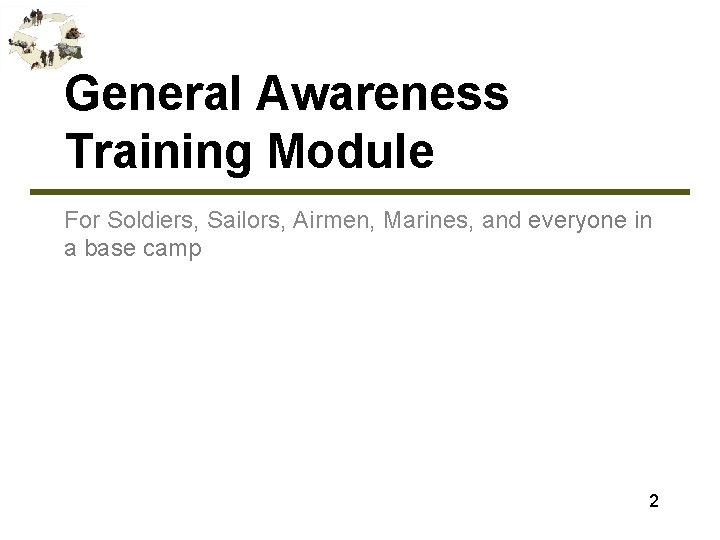 General Awareness Training Module

For Soldiers, Sailors, Airmen, Marines, and everyone in a base camp

2